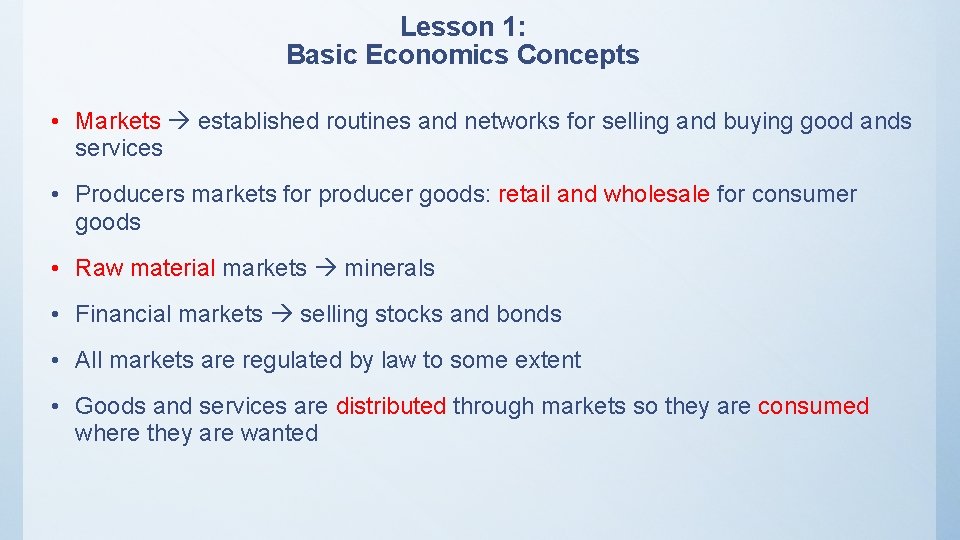 Lesson 1:
Basic Economics Concepts

• Markets → established routines and networks for selling and buying good ands services

• Producers markets for producer goods: retail and wholesale for consumer goods

• Raw material markets → minerals

• Financial markets → selling stocks and bonds

• All markets are regulated by law to some extent

• Goods and services are distributed through markets so they are consumed where they are wanted